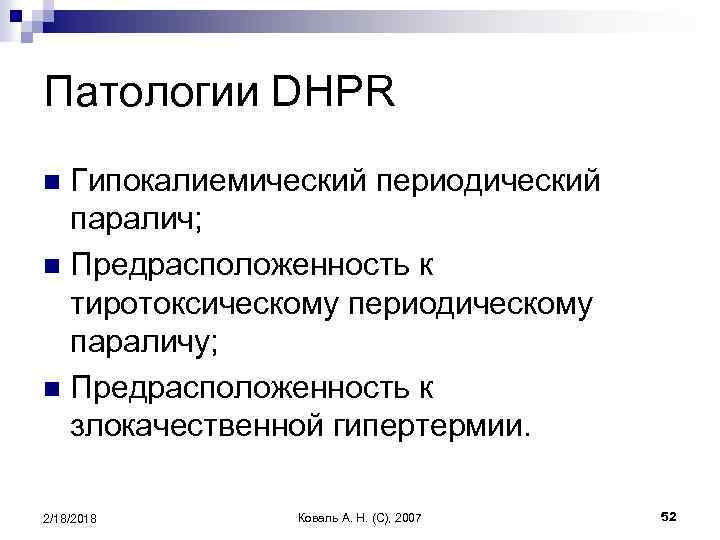 Патологии DHPR

Гипокалиемический периодический паралич;

Предрасположенность к тиротоксическому периодическому параличу;

Предрасположенность к злокачественной гипертермии.

2/18/2018

Коваль А. Н. (С), 2007

52